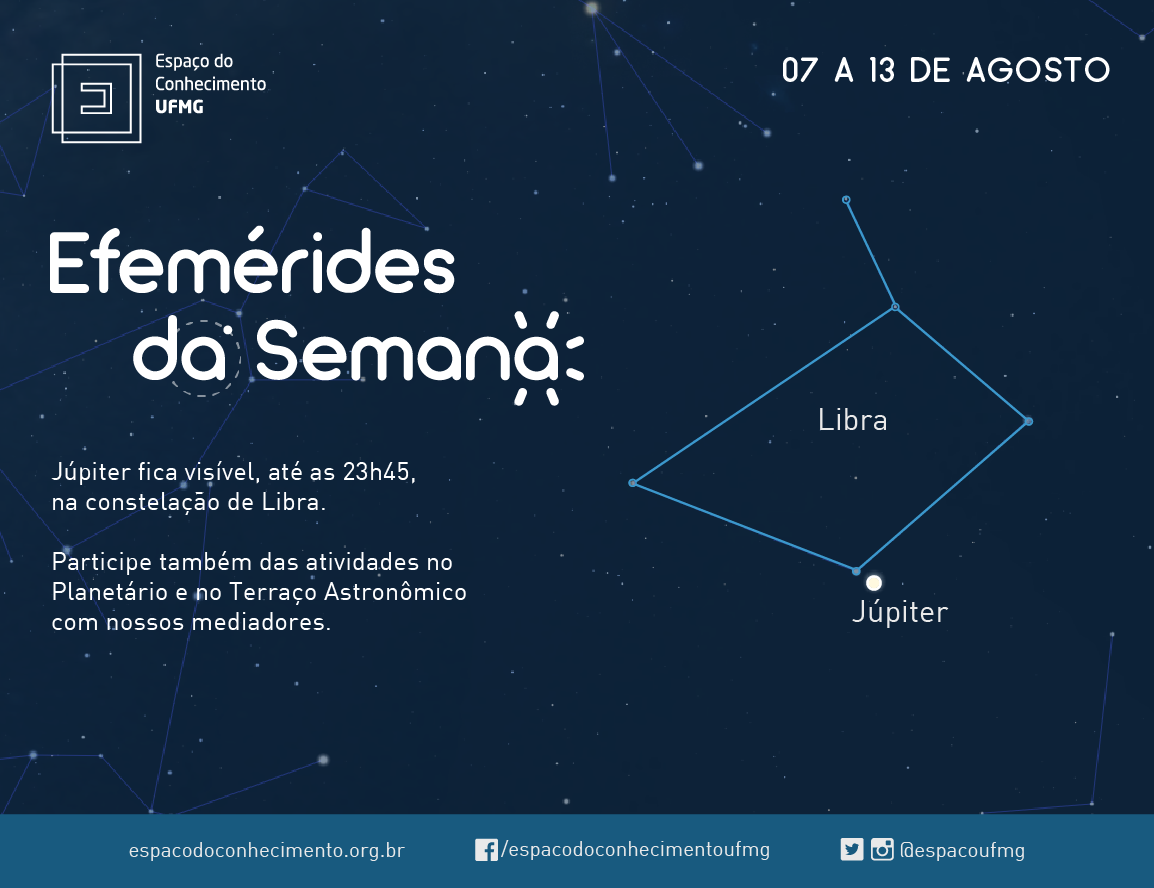 Espaço do Conhecimento UFMG

07 A 13 DE AGOSTO

Efemérides da Semana

Júpiter fica visível, até as 23h45, na constelação de Libra.

Participe também das atividades no Planetário e no Terraço Astronômico com nossos mediadores.

Libra

Júpiter

espacodoconhecimento.org.br

/espacodoconhecimentoufmg

@espacoufmg